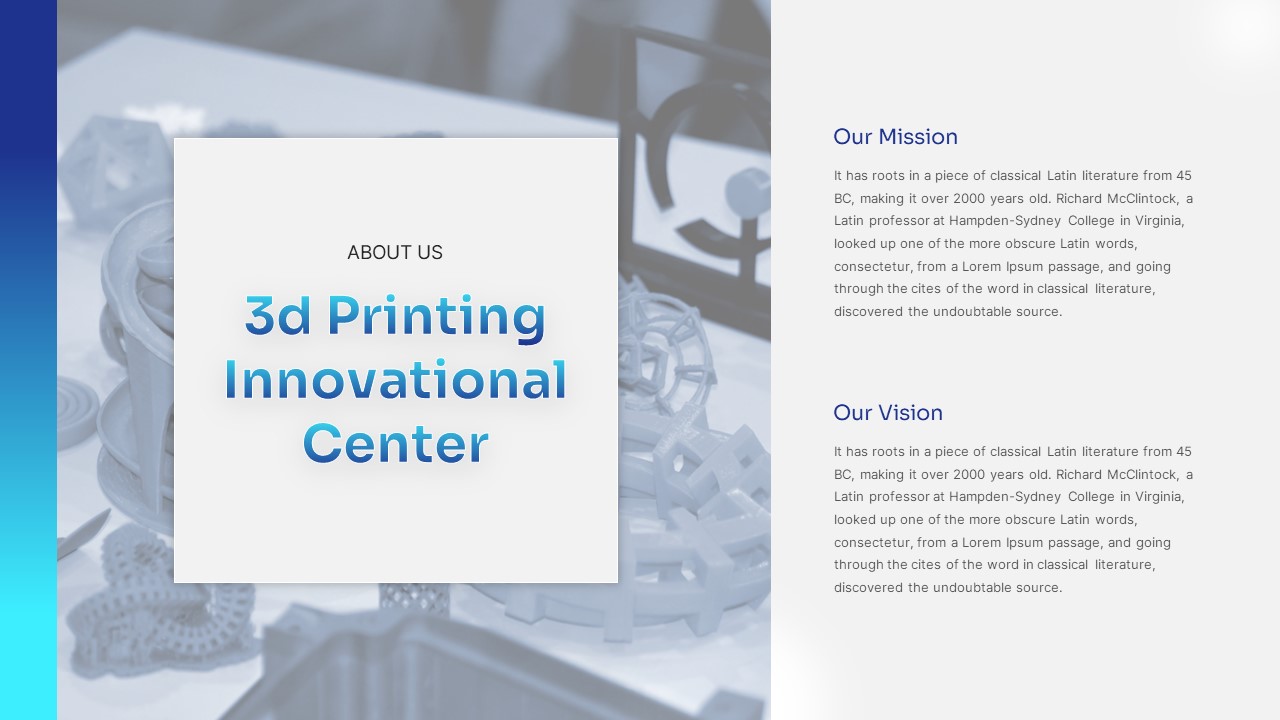 ABOUT US

3d Printing Innovational Center

Our Mission

It has roots in a piece of classical Latin literature from 45 BC, making it over 2000 years old. Richard McClintock, a Latin professor at Hampden-Sydney College in Virginia, looked up one of the more obscure Latin words, consectetur, from a Lorem Ipsum passage, and going through the cites of the word in classical literature, discovered the undoubtable source.

Our Vision

It has roots in a piece of classical Latin literature from 45 BC, making it over 2000 years old. Richard McClintock, a Latin professor at Hampden-Sydney College in Virginia, looked up one of the more obscure Latin words, consectetur, from a Lorem Ipsum passage, and going through the cites of the word in classical literature, discovered the undoubtable source.